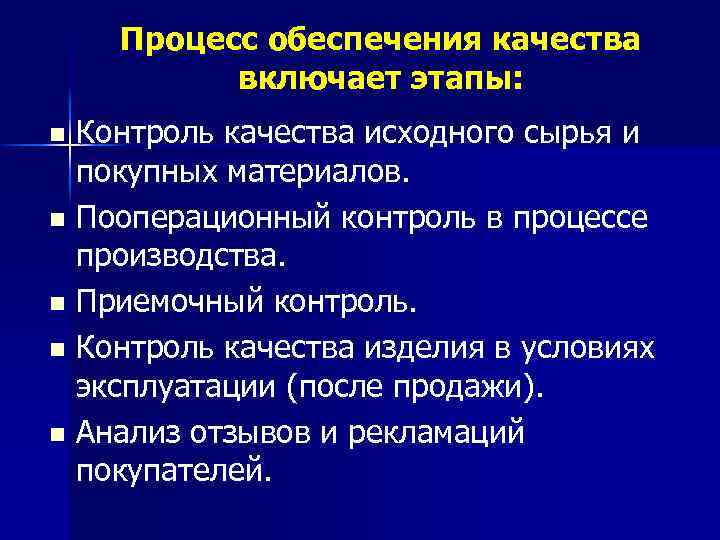 Процесс обеспечения качества включает этапы:

■ Контроль качества исходного сырья и покупных материалов.

■ Пооперационный контроль в процессе производства.

■ Приемочный контроль.

■ Контроль качества изделия в условиях эксплуатации (после продажи).

■ Анализ отзывов и рекламаций покупателей.